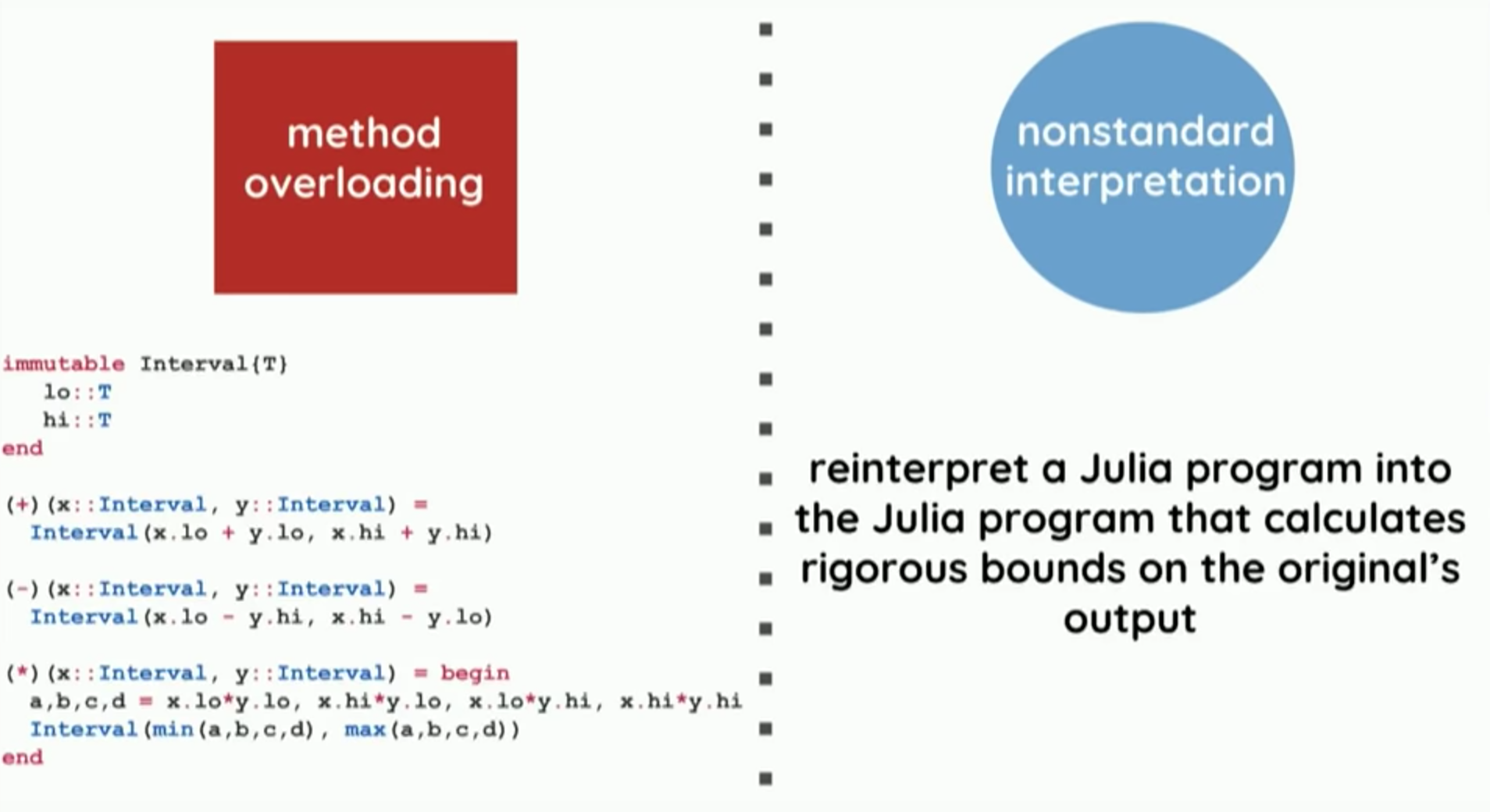 method overloading

immutable Interval{T}
  lo::T
  hi::T
end

(+)(x::Interval, y::Interval) =
  Interval(x.lo + y.lo, x.hi + y.hi)

(-)(x::Interval, y::Interval) =
  Interval(x.lo - y.hi, x.hi - y.lo)

(*)(x::Interval, y::Interval) = begin
  a,b,c,d = x.lo*y.lo, x.hi*y.lo, x.lo*y.hi, x.hi*y.hi
  Interval(min(a,b,c,d), max(a,b,c,d))
end

nonstandard interpretation

reinterpret a Julia program into the Julia program that calculates rigorous bounds on the original's output